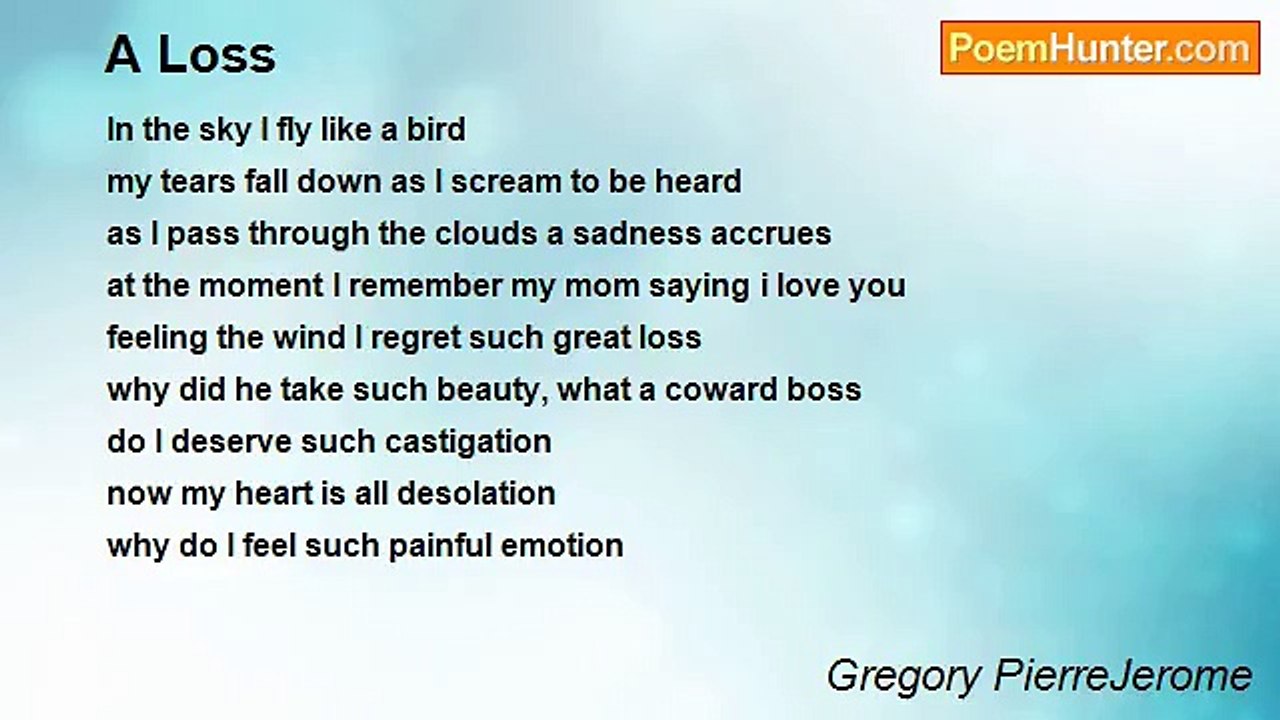 A Loss

PoemHunter.com

In the sky I fly like a bird
my tears fall down as I scream to be heard
as I pass through the clouds a sadness accrues
at the moment I remember my mom saying i love you
feeling the wind I regret such great loss
why did he take such beauty, what a coward boss
do I deserve such castigation
now my heart is all desolation
why do I feel such painful emotion

Gregory PierreJerome